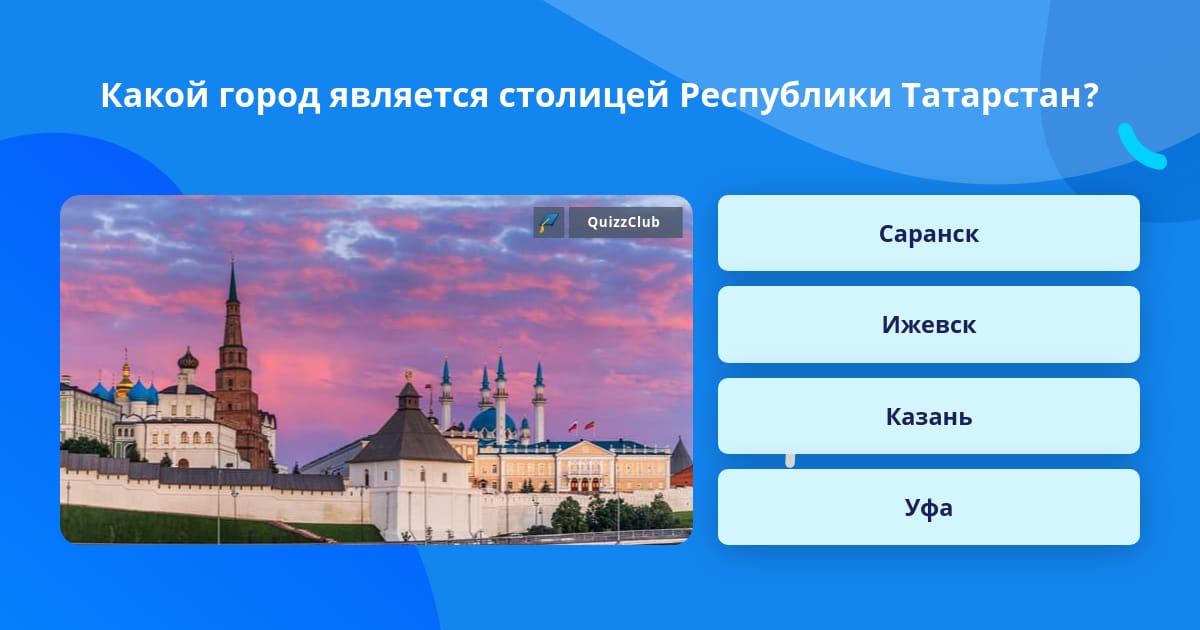 Какой город является столицей Республики Татарстан?

QuizzClub

Саранск

Ижевск

Казань

Уфа